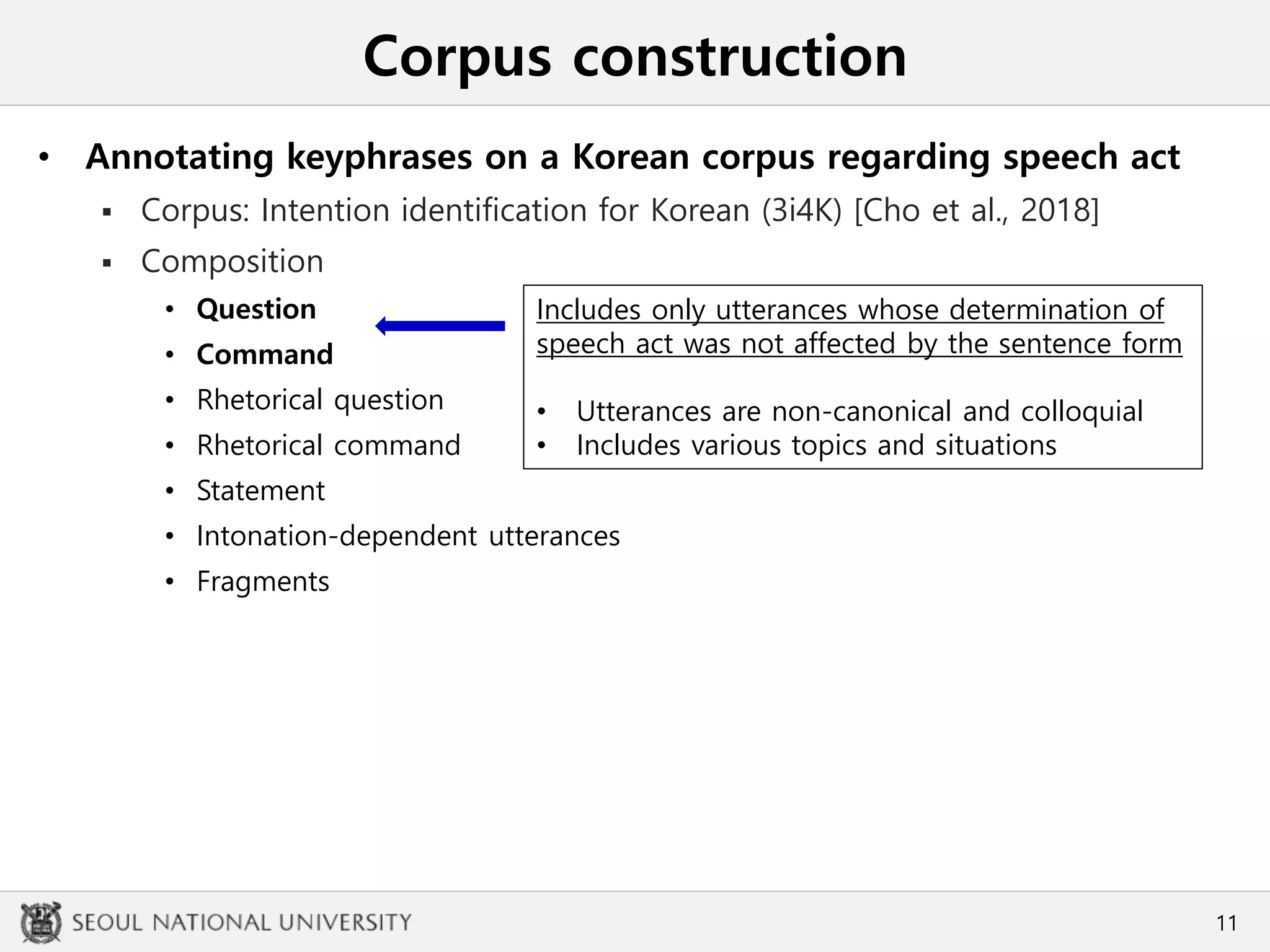 Corpus construction

• Annotating keyphrases on a Korean corpus regarding speech act
▪ Corpus: Intention identification for Korean (3i4K) [Cho et al., 2018]
▪ Composition
• Question
• Command
• Rhetorical question
• Rhetorical command
• Statement
• Intonation-dependent utterances
• Fragments

Includes only utterances whose determination of speech act was not affected by the sentence form

• Utterances are non-canonical and colloquial
• Includes various topics and situations

SEOUL NATIONAL UNIVERSITY

11